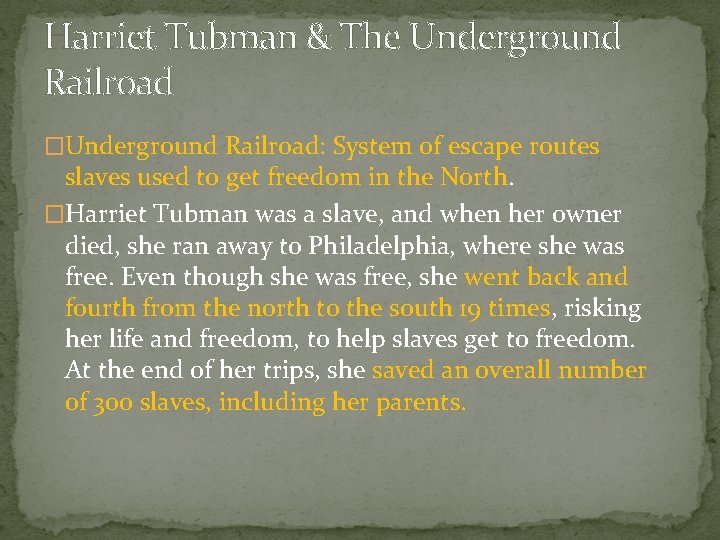 Harriet Tubman & The Underground Railroad

□Underground Railroad: System of escape routes slaves used to get freedom in the North.

□Harriet Tubman was a slave, and when her owner died, she ran away to Philadelphia, where she was free. Even though she was free, she went back and fourth from the north to the south 19 times, risking her life and freedom, to help slaves get to freedom. At the end of her trips, she saved an overall number of 300 slaves, including her parents.